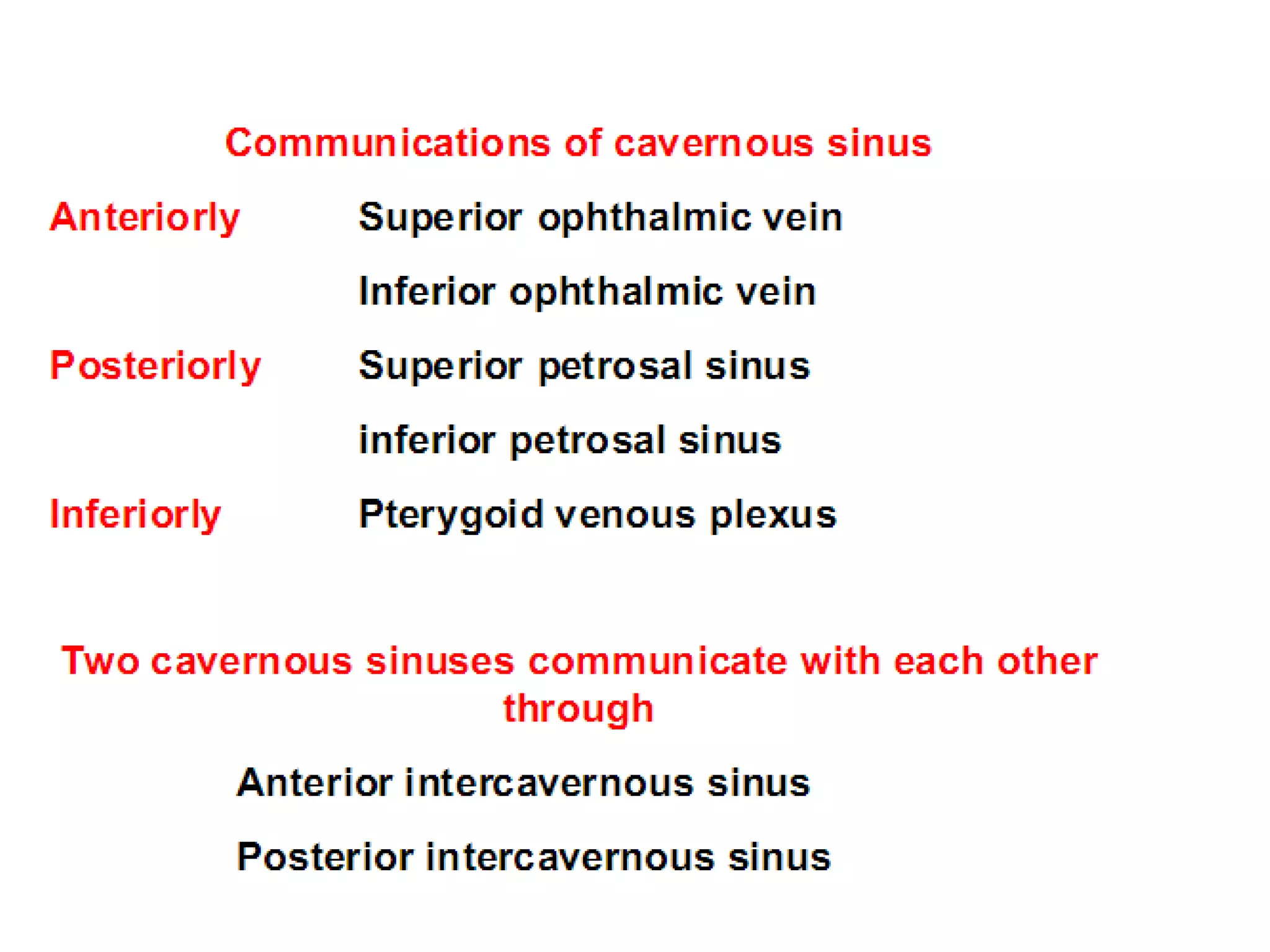 Communications of cavernous sinus

Anteriorly Superior ophthalmic vein

Inferior ophthalmic vein

Posteriorly Superior petrosal sinus

inferior petrosal sinus

Inferiorly Pterygoid venous plexus

Two cavernous sinuses communicate with each other through

Anterior intercavernous sinus

Posterior intercavernous sinus